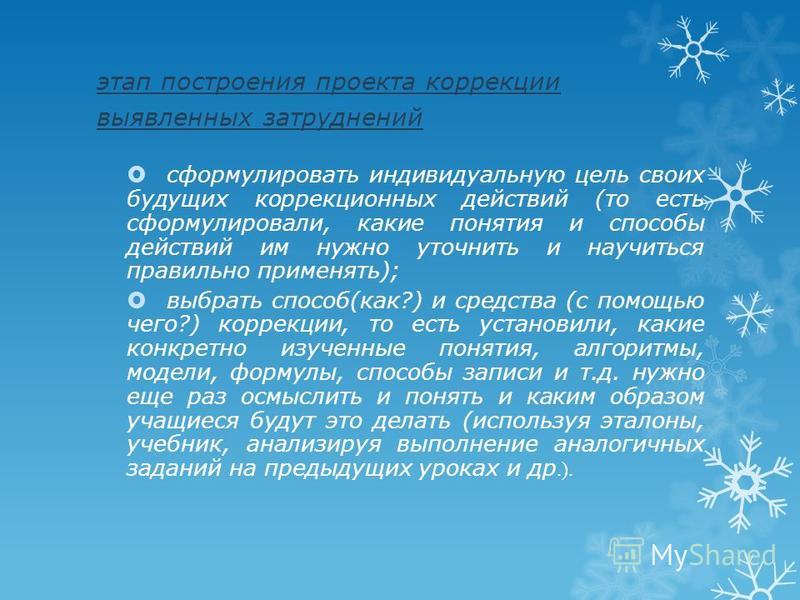 этап построения проекта коррекции выявленных затруднений

сформулировать индивидуальную цель своих будущих коррекционных действий (то есть сформулировали, какие понятия и способы действий им нужно уточнить и научиться правильно применять);

выбрать способ(как?) и средства (с помощью чего?) коррекции, то есть установили, какие конкретно изученные понятия, алгоритмы, модели, формулы, способы записи и т.д. нужно еще раз осмыслить и понять и каким образом учащиеся будут это делать (используя эталоны, учебник, анализируя выполнение аналогичных заданий на предыдущих уроках и др.).

MyShared